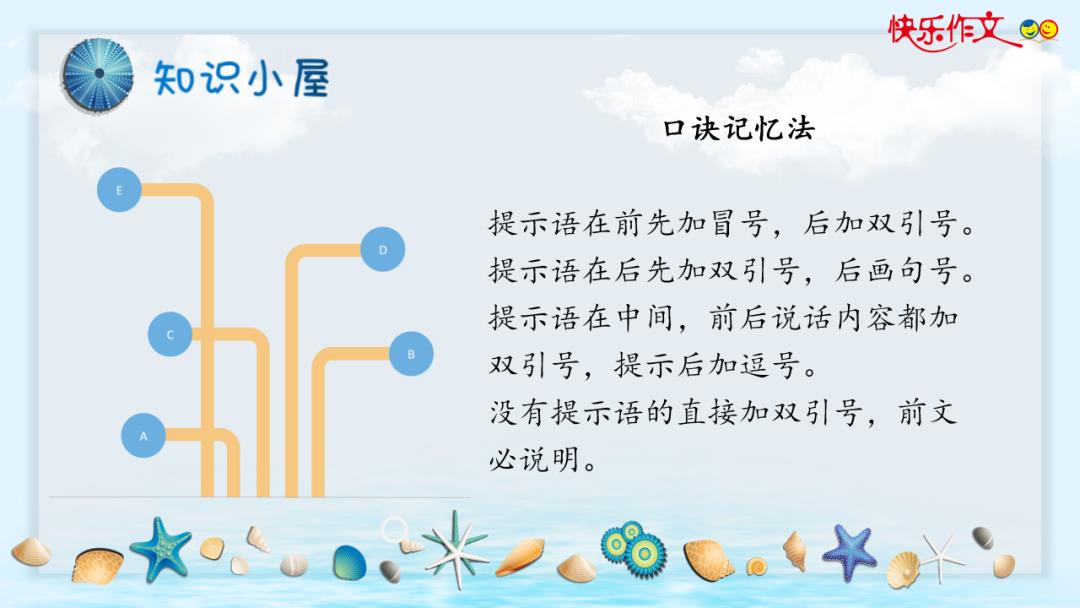 快乐作文

知识小屋

口诀记忆法

E

D

C

B

A

提示语在前先加冒号，后加双引号。
提示语在后先加双引号，后画句号。
提示语在中间，前后说话内容都加双引号，提示后加逗号。
没有提示语的直接加双引号，前文必说明。